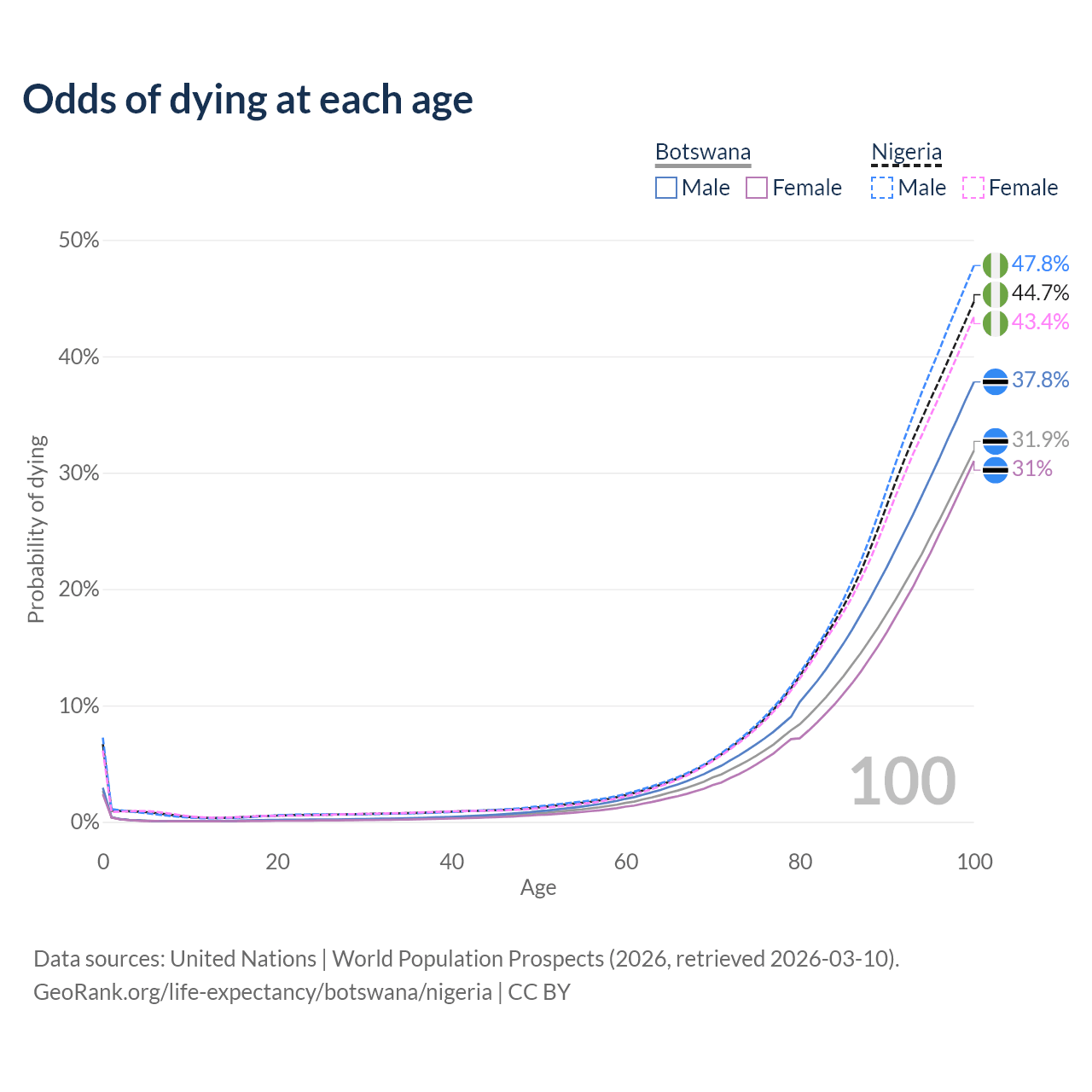 Odds of dying at each age

Botswana
Male Female

Nigeria
Male Female

50%
40%
30%
20%
10%
0%

Probability of dying

47.8%
44.7%
43.4%
37.8%
31.9%
31%

100

0
20
40
60
80
100
Age

Data sources: United Nations | World Population Prospects (2026, retrieved 2026-03-10).
GeoRank.org/life-expectancy/botswana/nigeria | CC BY